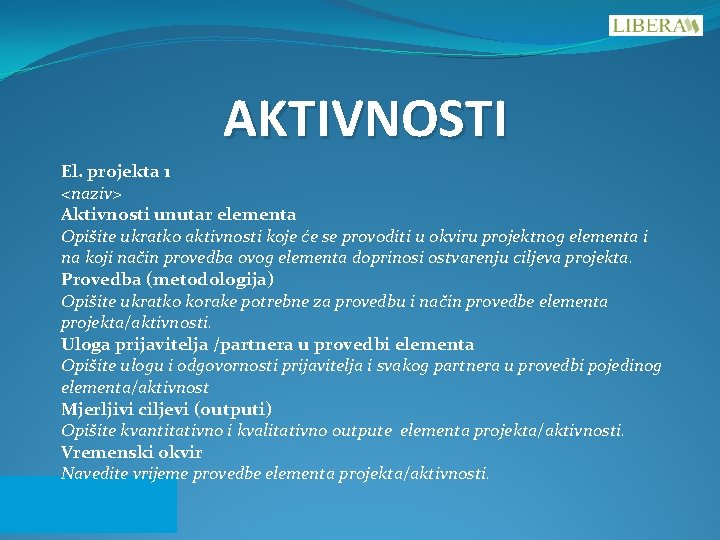 LIBERA

AKTIVNOSTI

El. projekta 1
<naziv>
Aktivnosti unutar elementa
Opišite ukratko aktivnosti koje će se provoditi u okviru projektnog elementa i na koji način provedba ovog elementa doprinosi ostvarenju ciljeva projekta.
Provedba (metodologija)
Opišite ukratko korake potrebne za provedbu i način provedbe elementa projekta/aktivnosti.
Uloga prijavitelja /partnera u provedbi elementa
Opišite ulogu i odgovornosti prijavitelja i svakog partnera u provedbi pojedinog elementa/aktivnost
Mjerljivi ciljevi (outputi)
Opišite kvantitativno i kvalitativno outpute elementa projekta/aktivnosti.
Vremenski okvir
Navedite vrijeme provedbe elementa projekta/aktivnosti.